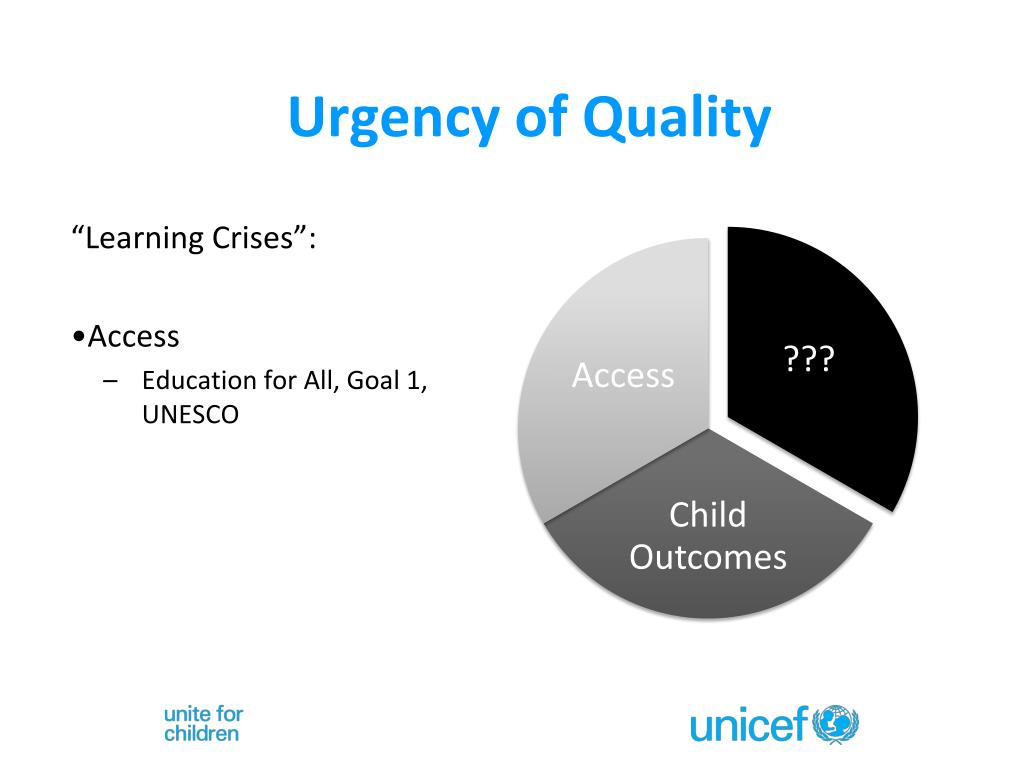 Urgency of Quality

“Learning Crises”:

•Access
– Education for All, Goal 1, UNESCO

Access

???

Child Outcomes

unite for children

unicef